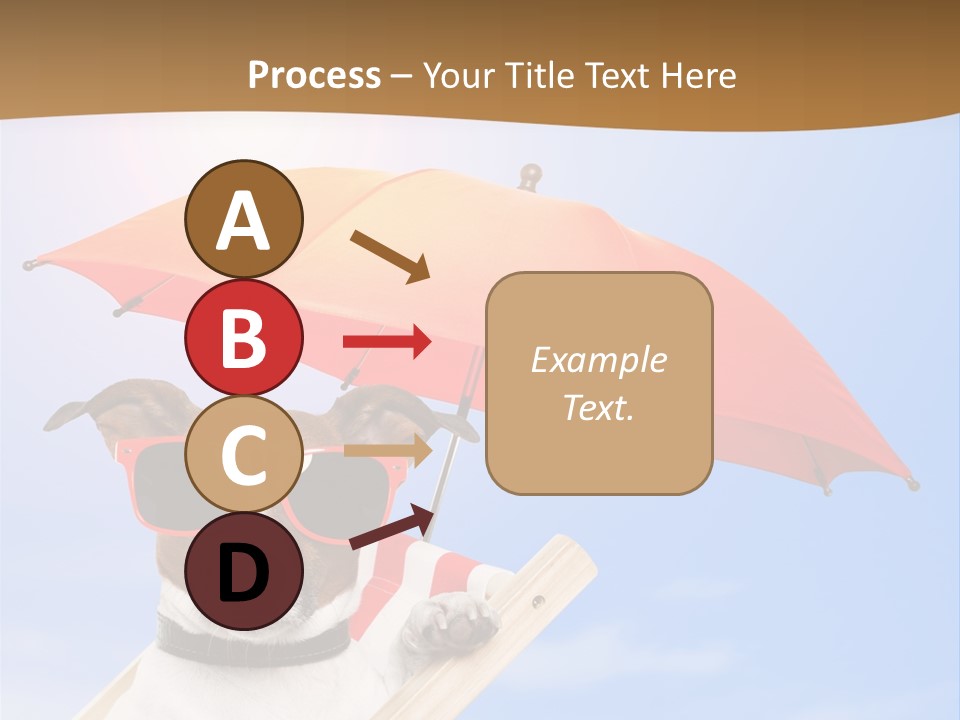 Process – Your Title Text Here

A

B

C

D

Example Text.